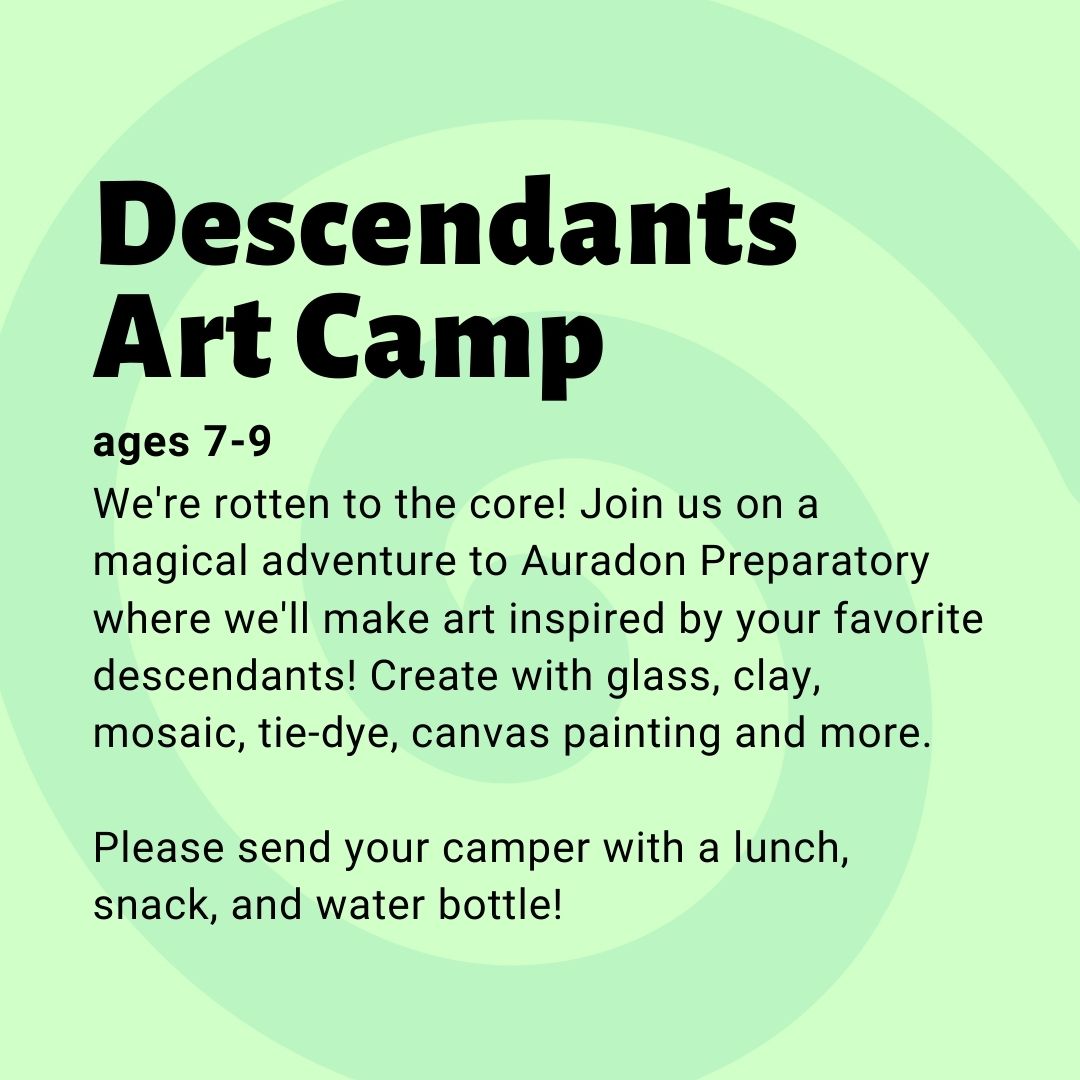 Descendants Art Camp

ages 7-9

We're rotten to the core! Join us on a magical adventure to Auradon Preparatory where we'll make art inspired by your favorite descendants! Create with glass, clay, mosaic, tie-dye, canvas painting and more.

Please send your camper with a lunch, snack, and water bottle!